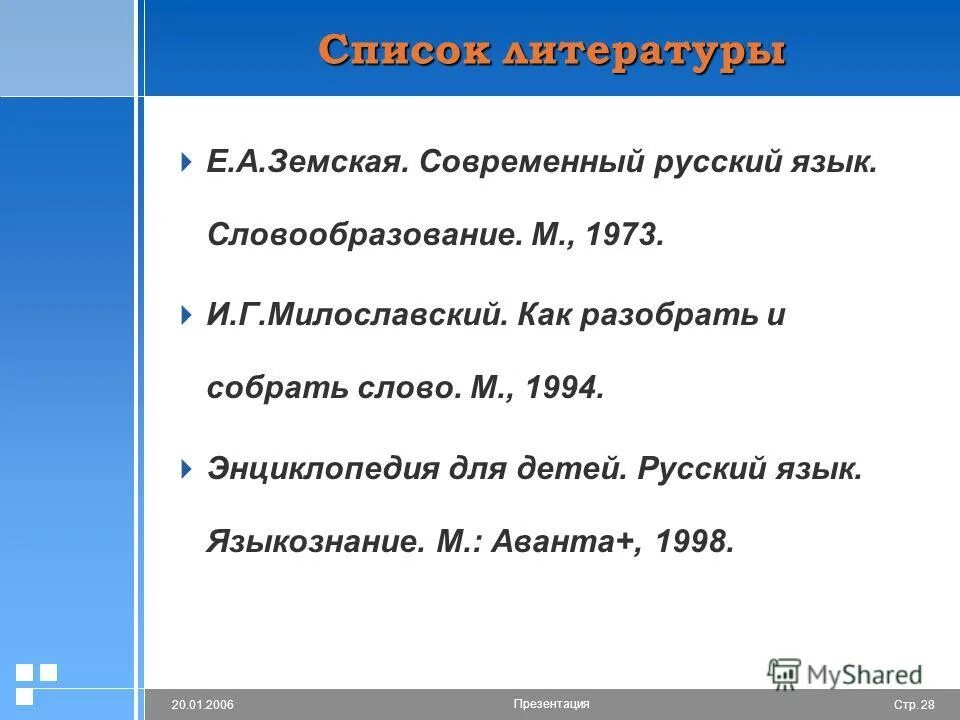 Список литературы

Е.А.Земская. Современный русский язык. Словообразование. М., 1973.

И.Г.Милославский. Как разобрать и собрать слово. М., 1994.

Энциклопедия для детей. Русский язык. Языкознание. М.: Аванта+, 1998.

MyShared

20.01.2006

Презентация

Стр. 28